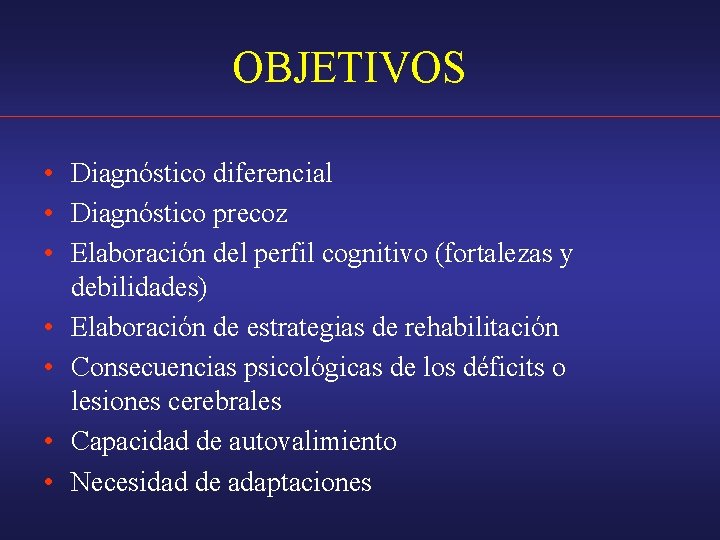 OBJETIVOS

• Diagnóstico diferencial
• Diagnóstico precoz
• Elaboración del perfil cognitivo (fortalezas y debilidades)
• Elaboración de estrategias de rehabilitación
• Consecuencias psicológicas de los déficits o lesiones cerebrales
• Capacidad de autovalimiento
• Necesidad de adaptaciones